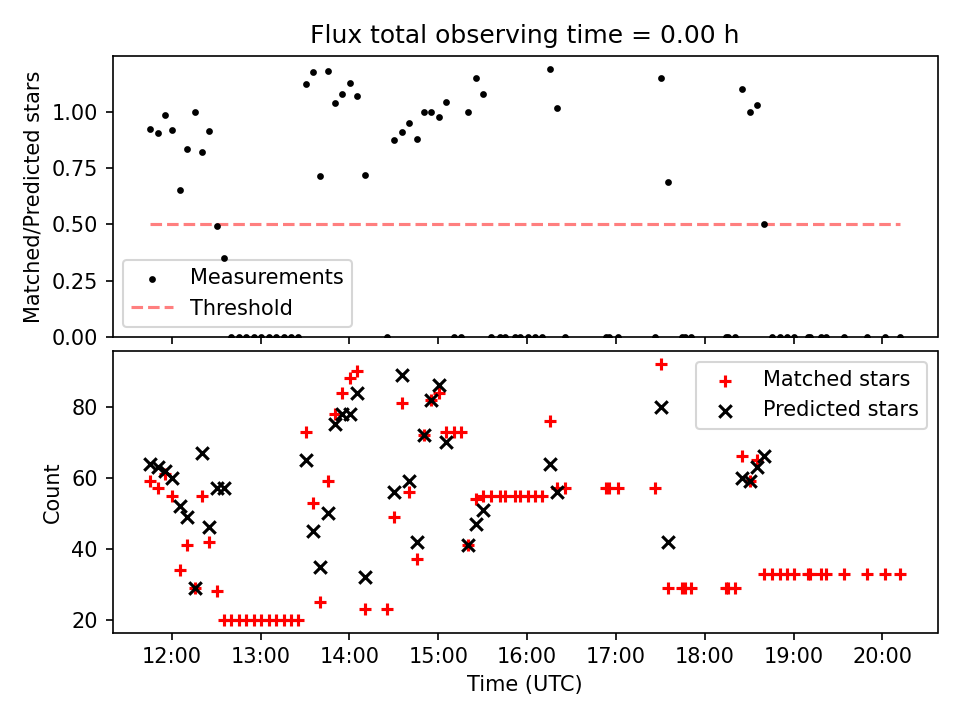 Flux total observing time = 0.00 h

Matched/Predicted stars

1.00
0.75
0.50
0.25
0.00

Measurements
Threshold

Count

80
60
40
20

Matched stars
Predicted stars

12:00 13:00 14:00 15:00 16:00 17:00 18:00 19:00 20:00

Time (UTC)